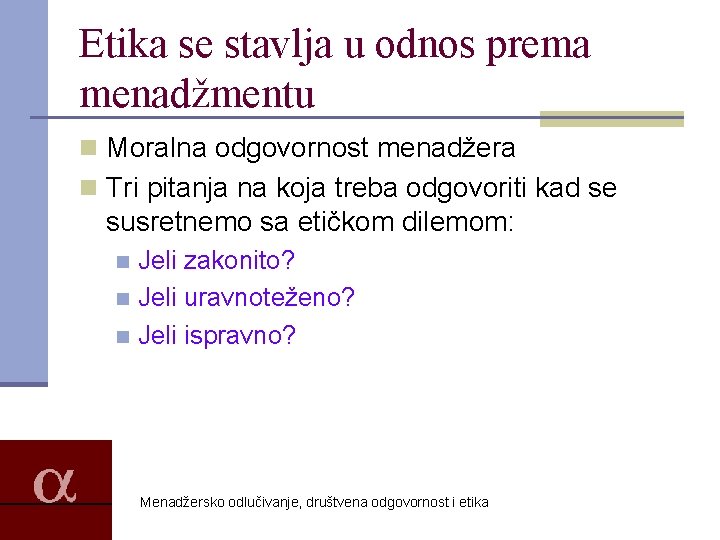 Etika se stavlja u odnos prema menadžmentu

Moralna odgovornost menadžera

Tri pitanja na koja treba odgovoriti kad se susretnemo sa etičkom dilemom:

Jeli zakonito?

Jeli uravnoteženo?

Jeli ispravno?

α

Menadžersko odlučivanje, društvena odgovornost i etika